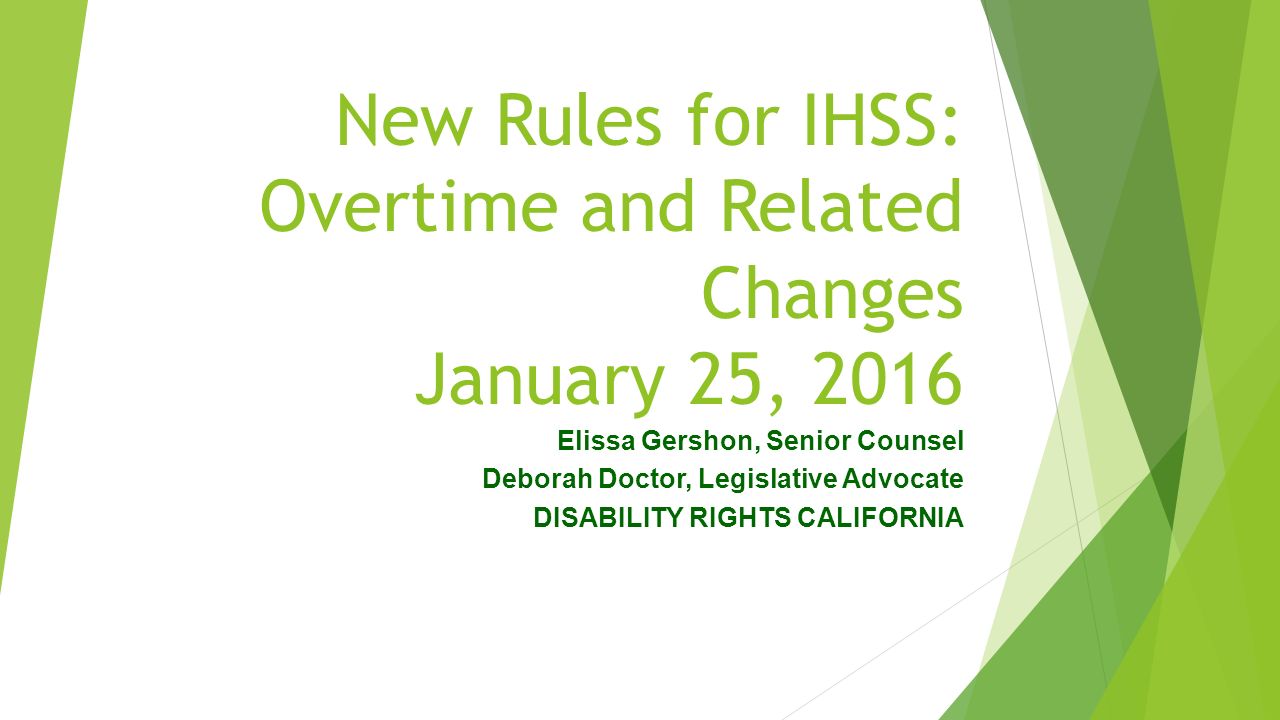 New Rules for IHSS: Overtime and Related Changes
January 25, 2016

Elissa Gershon, Senior Counsel
Deborah Doctor, Legislative Advocate
DISABILITY RIGHTS CALIFORNIA